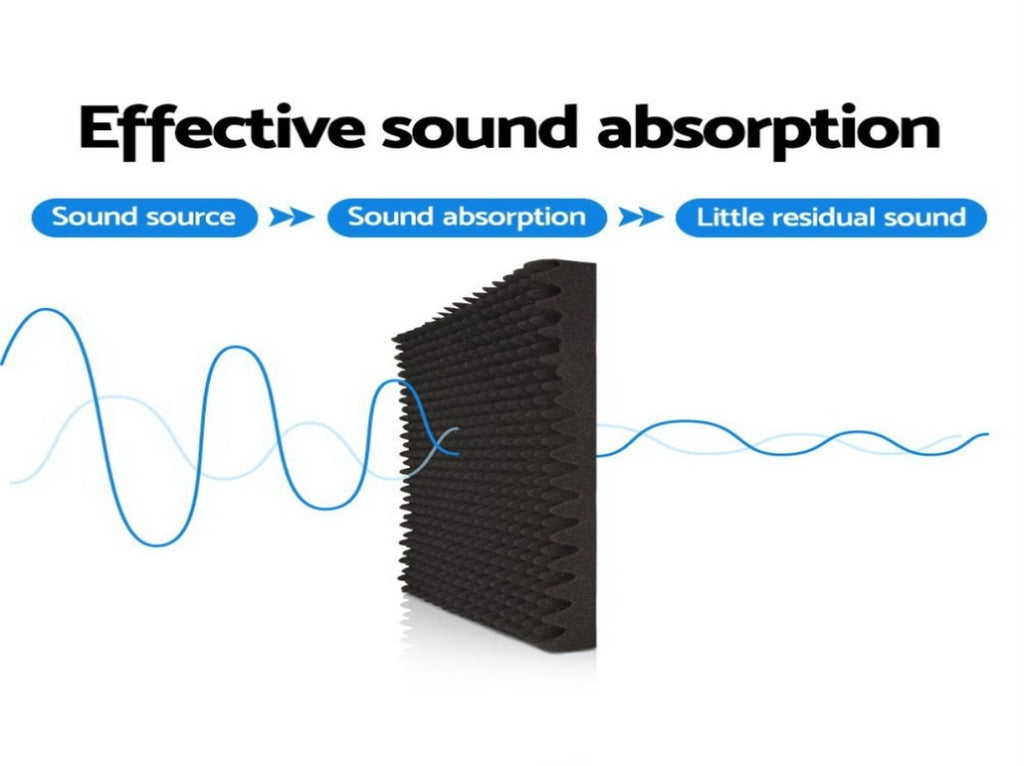 Effective sound absorption

Sound source

Sound absorption

Little residual sound